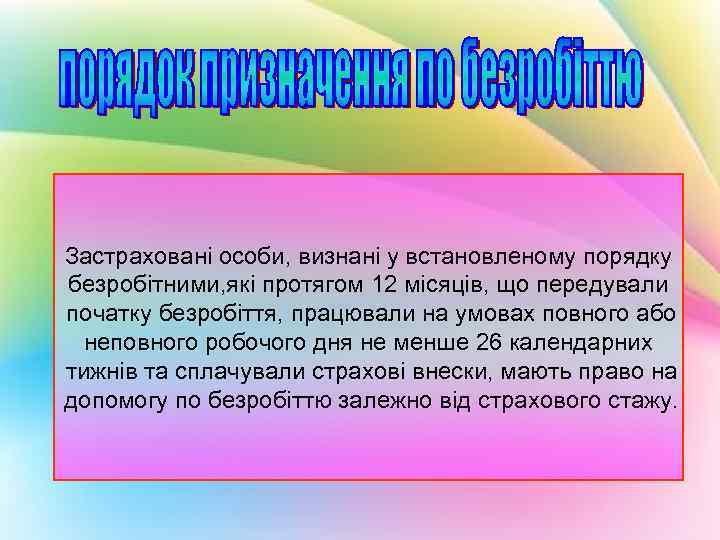 порядок призначення по безробіттю

Застраховані особи, визнані у встановленому порядку безробітними,які протягом 12 місяців, що передували початку безробіття, працювали на умовах повного або неповного робочого дня не менше 26 календарних тижнів та сплачували страхові внески, мають право на допомогу по безробіттю залежно від страхового стажу.